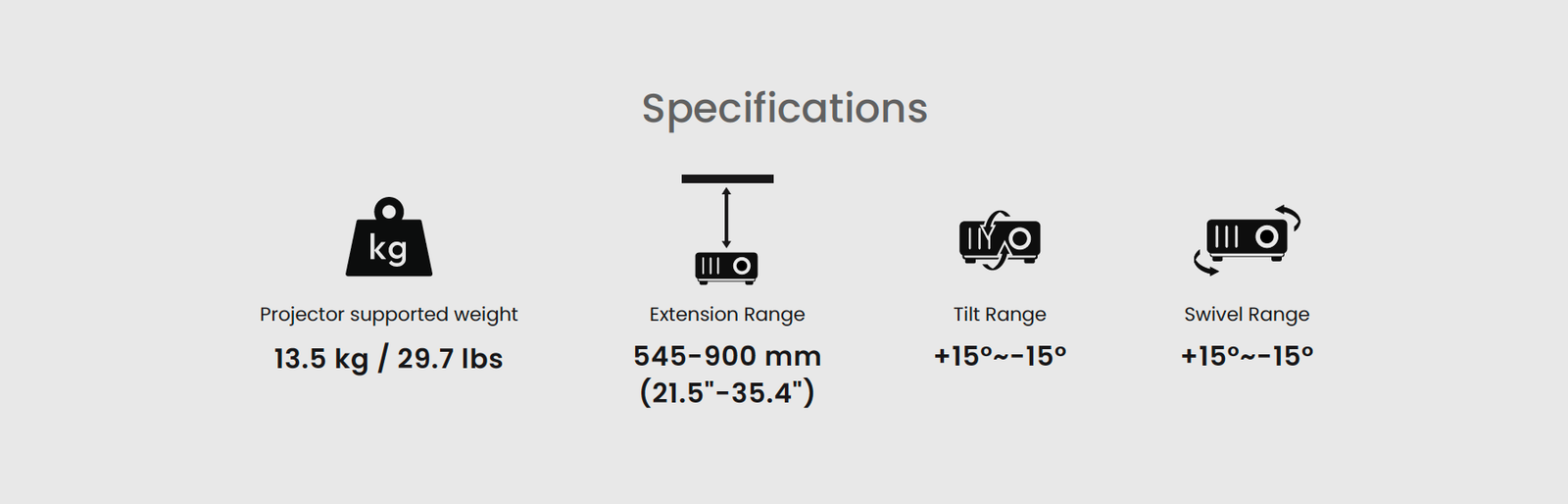 Specifications

kg

Projector supported weight

13.5 kg / 29.7 lbs

Extension Range

545-900 mm (21.5"-35.4")

Tilt Range

+15°~-15°

Swivel Range

+15°~-15°